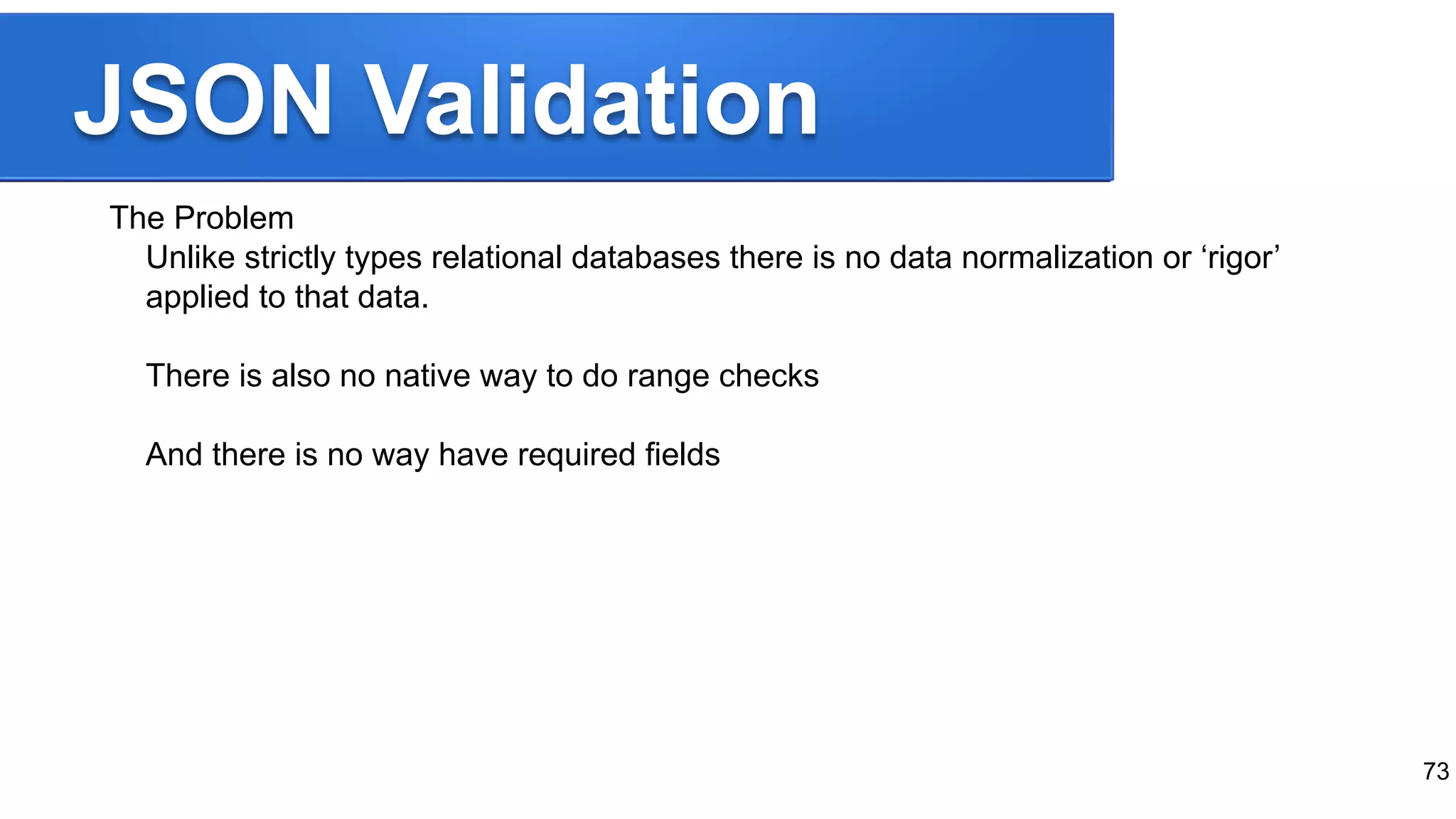 JSON Validation

The Problem

Unlike strictly types relational databases there is no data normalization or ‘rigor’ applied to that data.

There is also no native way to do range checks

And there is no way have required fields

73